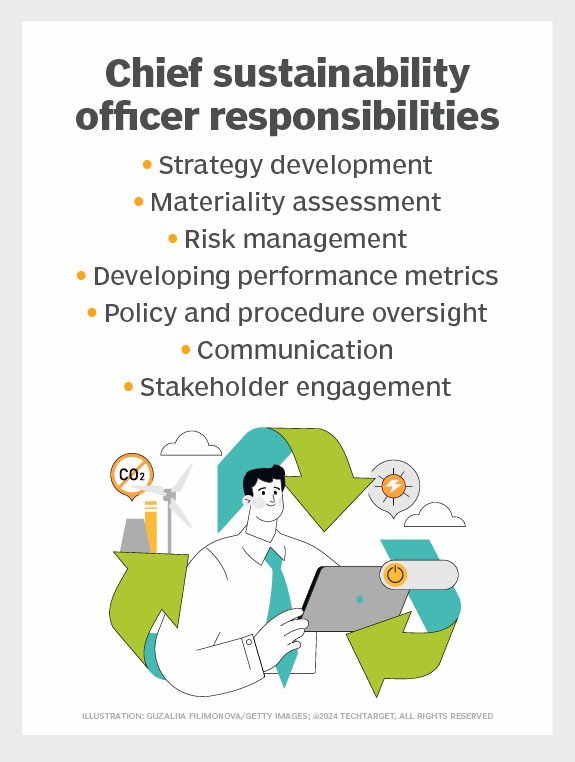 Chief sustainability officer responsibilities

• Strategy development
• Materiality assessment
• Risk management
• Developing performance metrics
• Policy and procedure oversight
• Communication
• Stakeholder engagement

$CO_2$

ILLUSTRATION: GUZALIIA FILIMONOVA/GETTY IMAGES; ©2024 TECHTARGET, ALL RIGHTS RESERVED